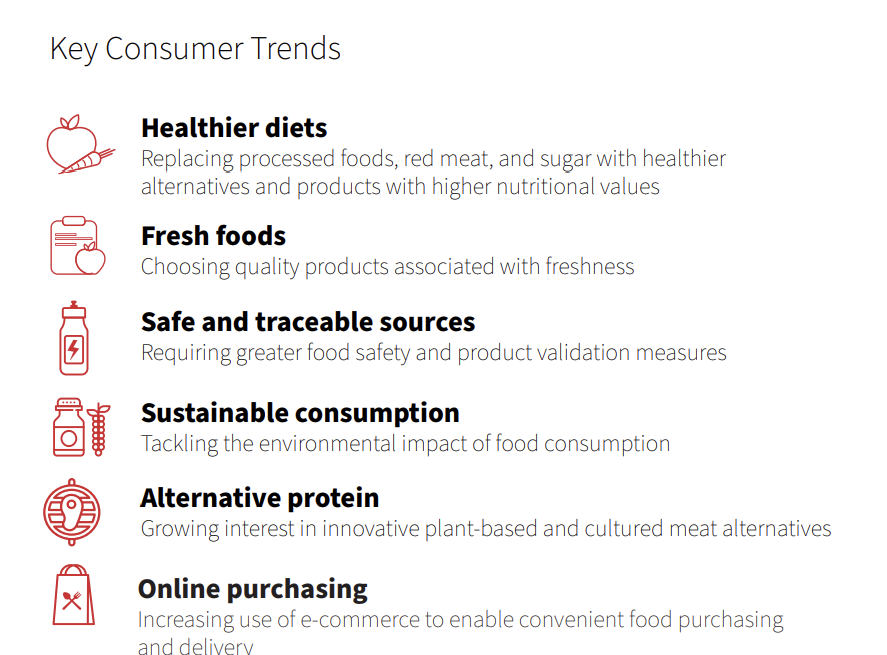 Key Consumer Trends

Healthier diets
Replacing processed foods, red meat, and sugar with healthier alternatives and products with higher nutritional values

Fresh foods
Choosing quality products associated with freshness

Safe and traceable sources
Requiring greater food safety and product validation measures

Sustainable consumption
Tackling the environmental impact of food consumption

Alternative protein
Growing interest in innovative plant-based and cultured meat alternatives

Online purchasing
Increasing use of e-commerce to enable convenient food purchasing and delivery